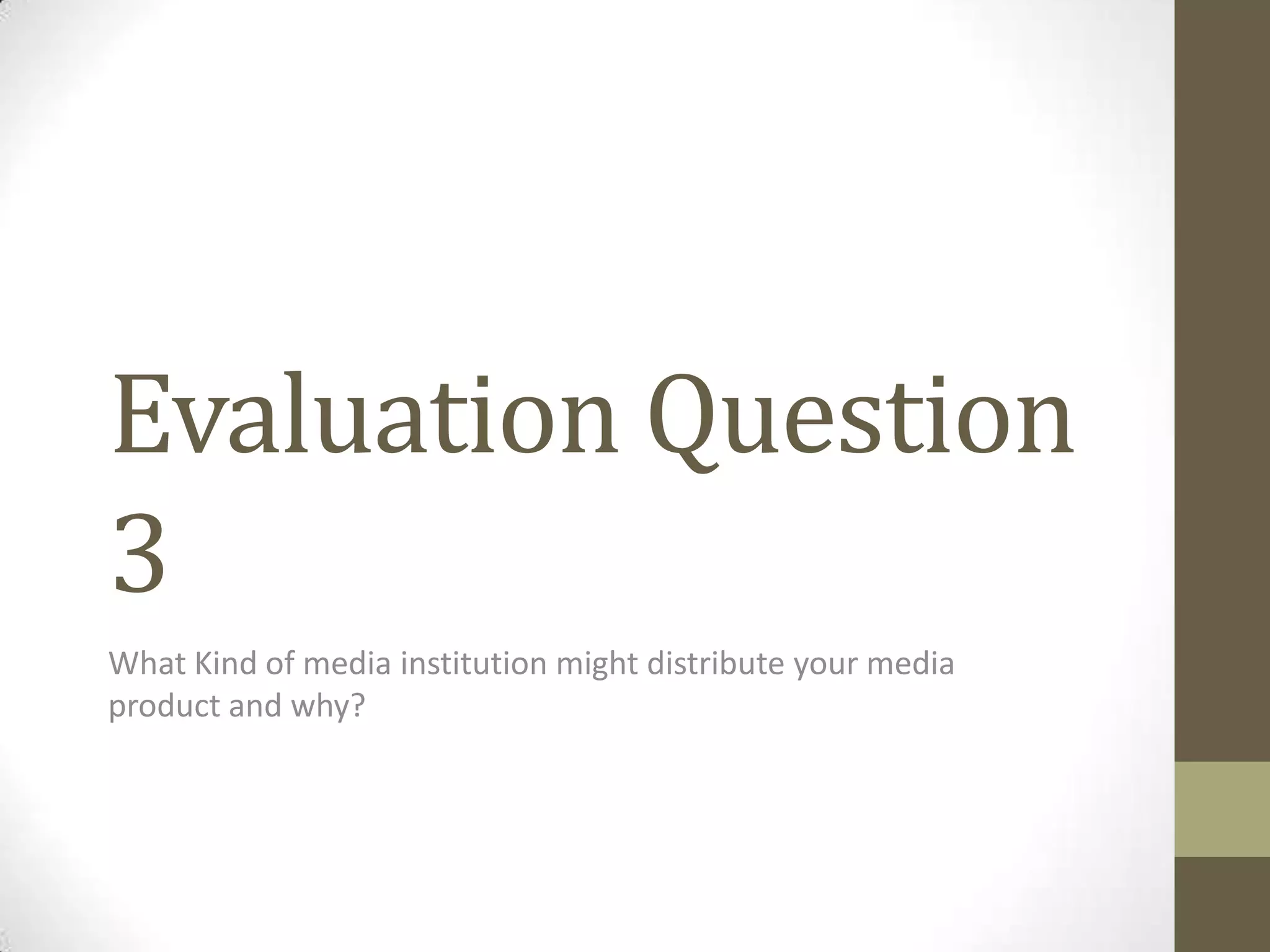 Evaluation Question 3

What Kind of media institution might distribute your media product and why?